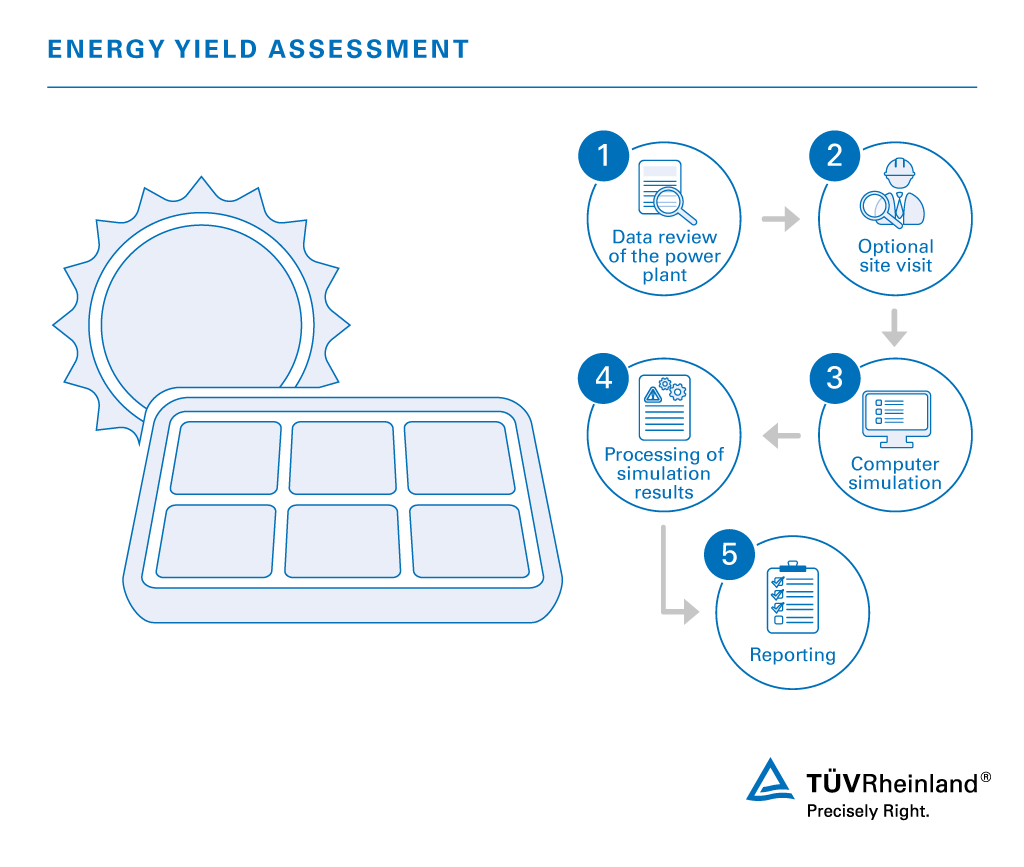 ENERGY YIELD ASSESSMENT

1
Data review of the power plant

2
Optional site visit

3
Computer simulation

4
Processing of simulation results

5
Reporting

TÜVRheinland®
Precisely Right.